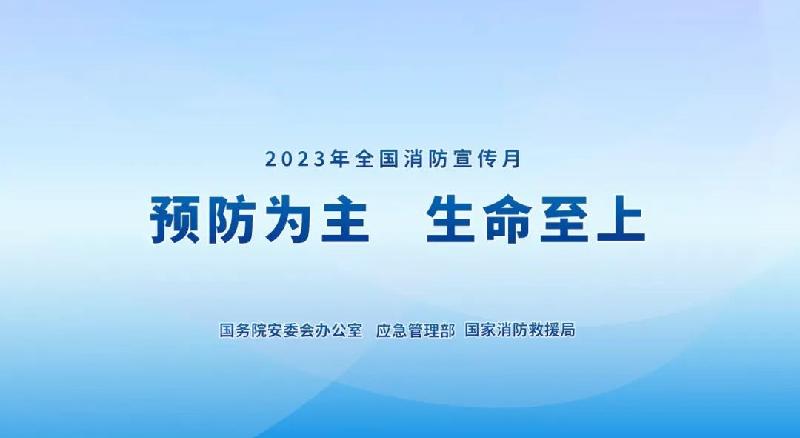 2023年全国消防宣传月

预防为主　生命至上

国务院安委会办公室　应急管理部　国家消防救援局